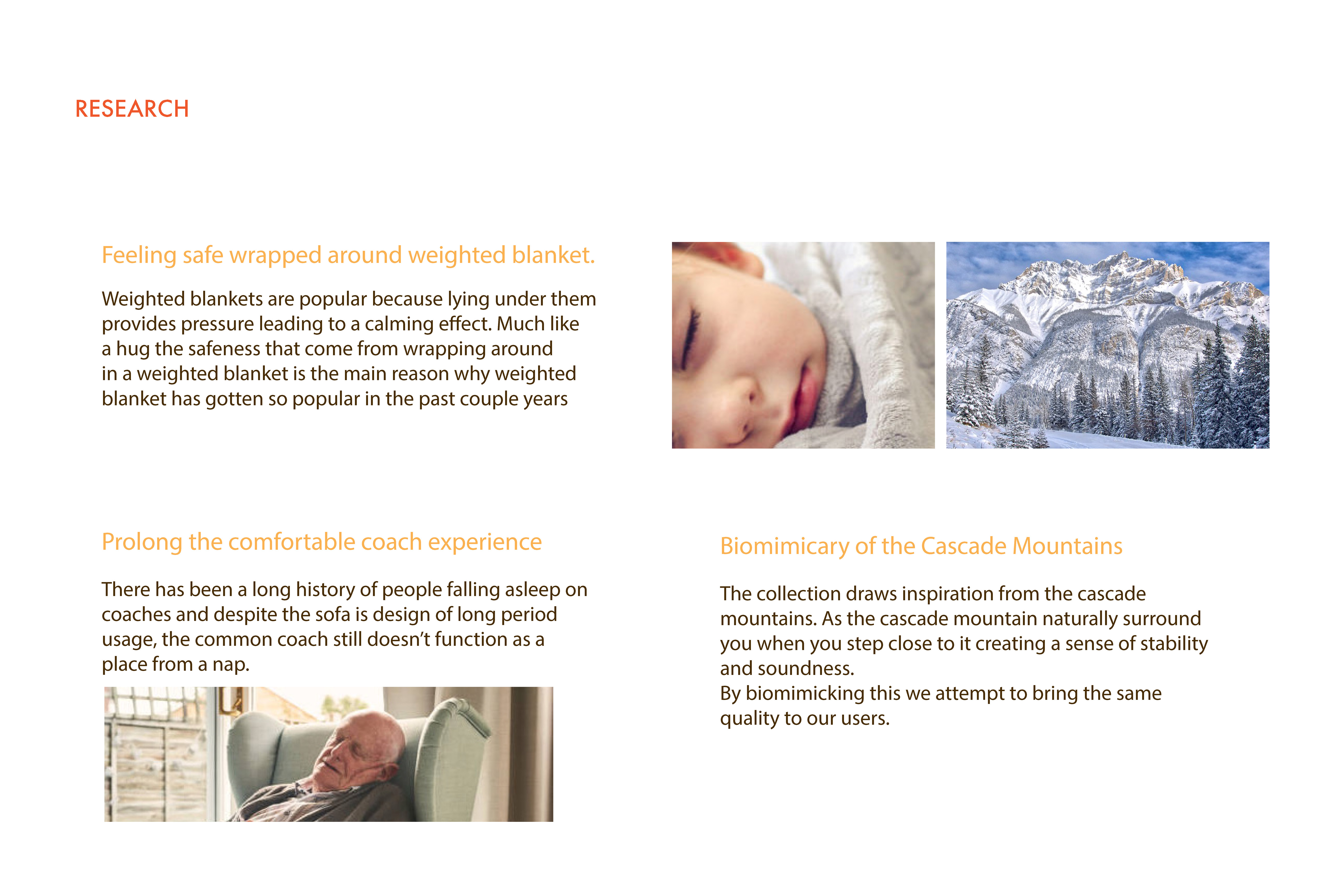 RESEARCH

Feeling safe wrapped around weighted blanket.

Weighted blankets are popular because lying under them provides pressure leading to a calming effect. Much like a hug the safeness that come from wrapping around in a weighted blanket is the main reason why weighted blanket has gotten so popular in the past couple years

Prolong the comfortable coach experience

There has been a long history of people falling asleep on coaches and despite the sofa is design of long period usage, the common coach still doesn't function as a place from a nap.

Biomimicary of the Cascade Mountains

The collection draws inspiration from the cascade mountains. As the cascade mountain naturally surround you when you step close to it creating a sense of stability and soundness.
By biomimicking this we attempt to bring the same quality to our users.